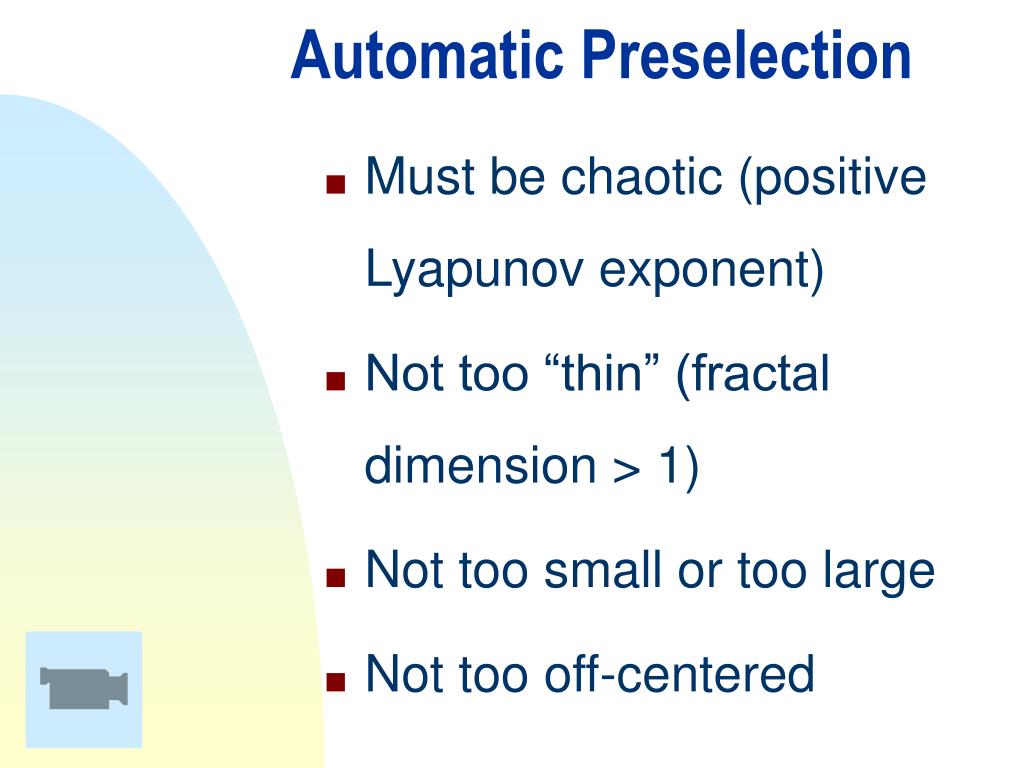 Automatic Preselection

■ Must be chaotic (positive Lyapunov exponent)

■ Not too “thin” (fractal dimension > 1)

■ Not too small or too large

■ Not too off-centered